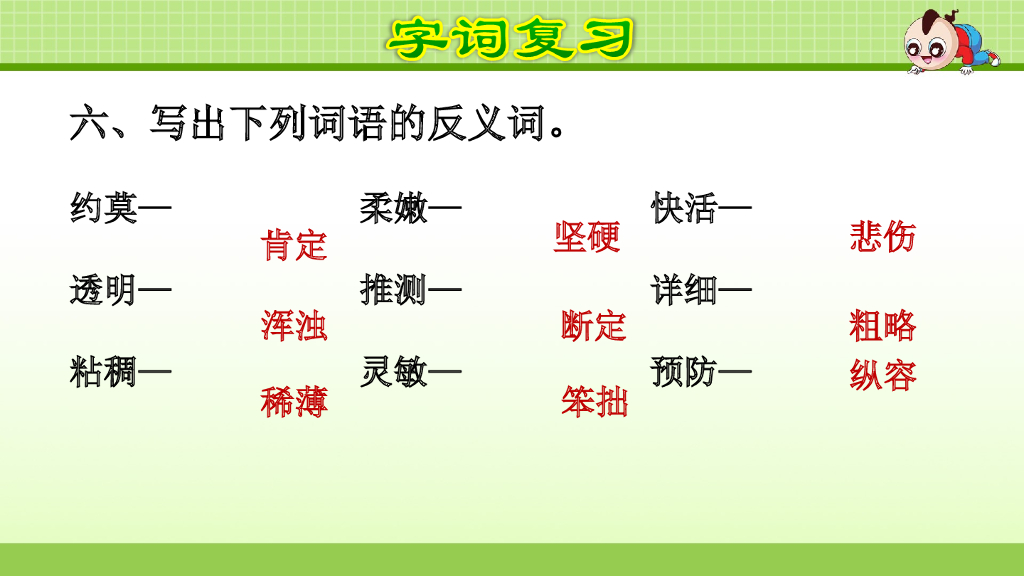 字词复习

六、写出下列词语的反义词。

约莫— 肯定
柔嫩— 坚硬
快活— 悲伤
透明— 浑浊
推测— 断定
详细— 粗略
粘稠— 稀薄
灵敏— 笨拙
预防— 纵容